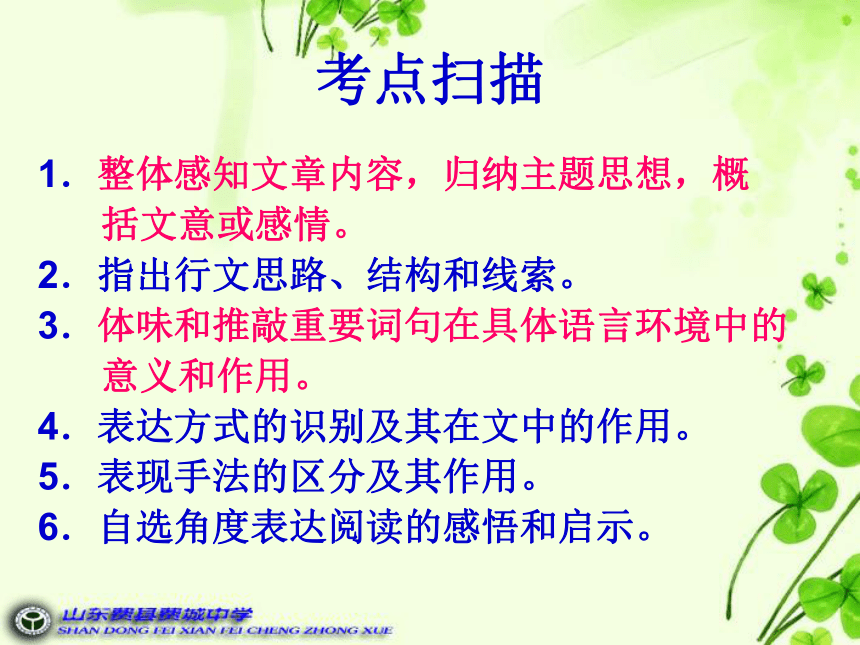 考点扫描

1. 整体感知文章内容，归纳主题思想，概括文意或感情。

2. 指出行文思路、结构和线索。

3. 体味和推敲重要词句在具体语言环境中的意义和作用。

4. 表达方式的识别及其在文中的作用。

5. 表现手法的区分及其作用。

6. 自选角度表达阅读的感悟和启示。

山东费县费城中学
SHAN DONG FEI XIAN FEI CHENG ZHONG XUE